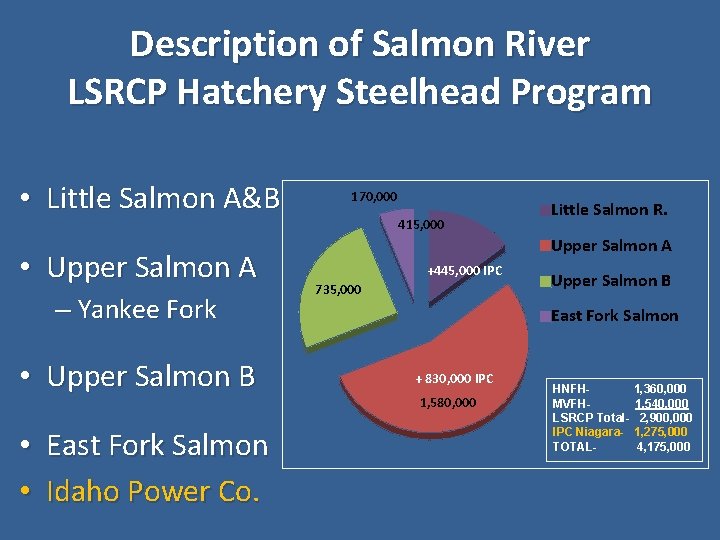 Description of Salmon River
LSRCP Hatchery Steelhead Program

• Little Salmon A&B

• Upper Salmon A
– Yankee Fork

• Upper Salmon B

• East Fork Salmon
• Idaho Power Co.

170,000
415,000
+445,000 IPC
735,000
+ 830,000 IPC
1,580,000

Little Salmon R.
Upper Salmon A
Upper Salmon B
East Fork Salmon

HNFH- 1,360,000
MVFH- 1,540,000
LSRCP Total- 2,900,000
IPC Niagara- 1,275,000
TOTAL- 4,175,000